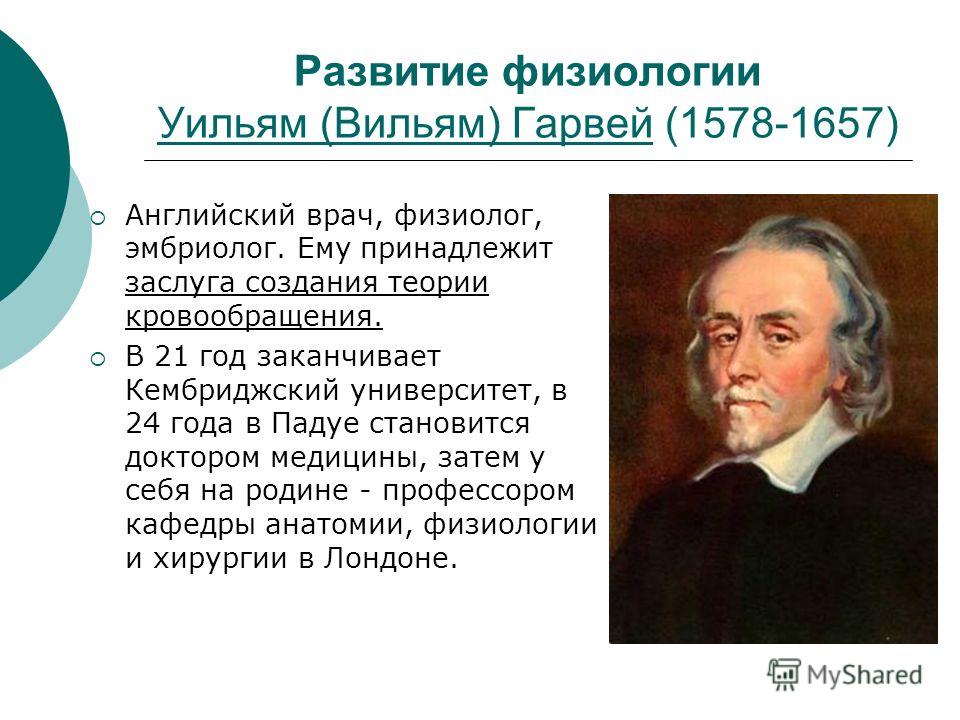 Развитие физиологии
Уильям (Вильям) Гарвей (1578-1657)

Английский врач, физиолог, эмбриолог. Ему принадлежит заслуга создания теории кровообращения.

В 21 год заканчивает Кембриджский университет, в 24 года в Падуе становится доктором медицины, затем у себя на родине - профессором кафедры анатомии, физиологии и хирургии в Лондоне.

MyShared